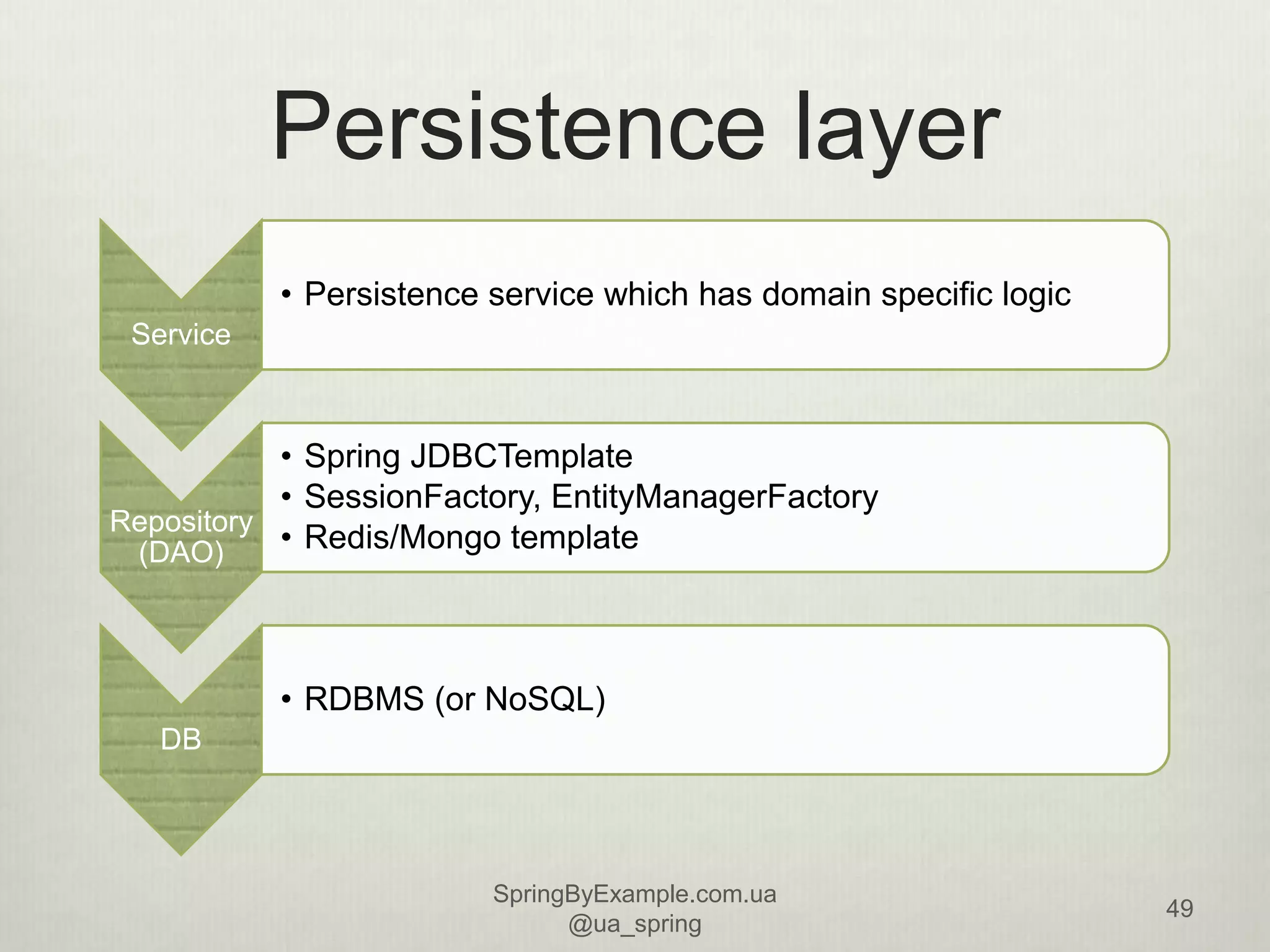 Persistence layer

Service

• Persistence service which has domain specific logic

Repository (DAO)

• Spring JDBCTemplate
• SessionFactory, EntityManagerFactory
• Redis/Mongo template

DB

• RDBMS (or NoSQL)

SpringByExample.com.ua
@ua_spring

49